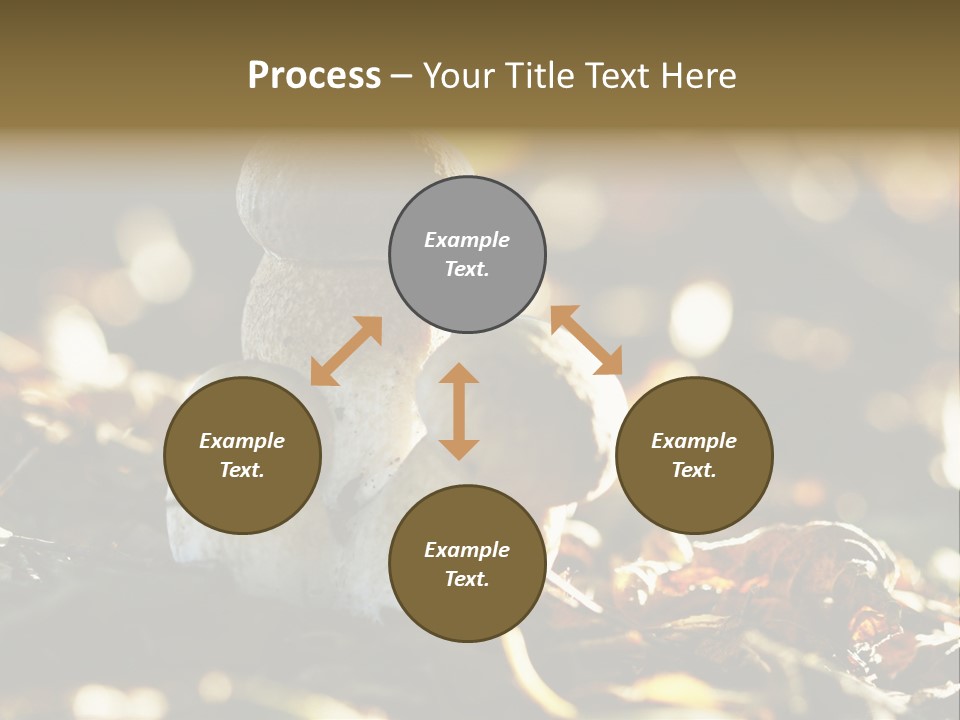 Process – Your Title Text Here

Example Text.

Example Text.

Example Text.

Example Text.